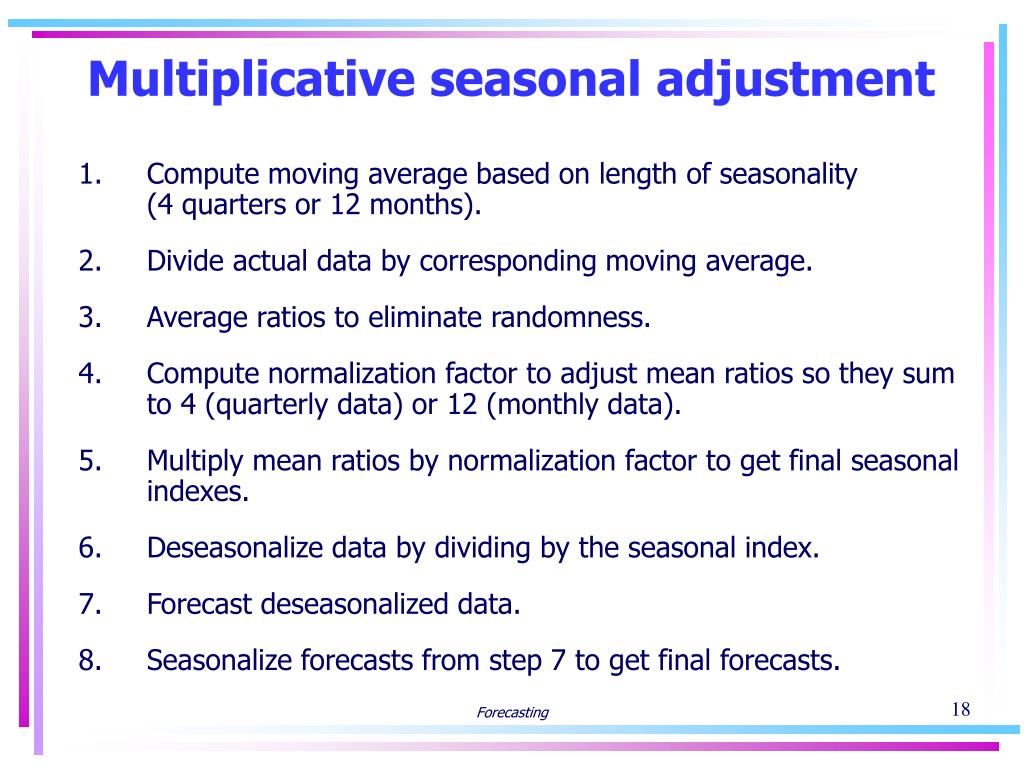 Multiplicative seasonal adjustment

1. Compute moving average based on length of seasonality (4 quarters or 12 months).

2. Divide actual data by corresponding moving average.

3. Average ratios to eliminate randomness.

4. Compute normalization factor to adjust mean ratios so they sum to 4 (quarterly data) or 12 (monthly data).

5. Multiply mean ratios by normalization factor to get final seasonal indexes.

6. Deseasonalize data by dividing by the seasonal index.

7. Forecast deseasonalized data.

8. Seasonalize forecasts from step 7 to get final forecasts.

Forecasting

18